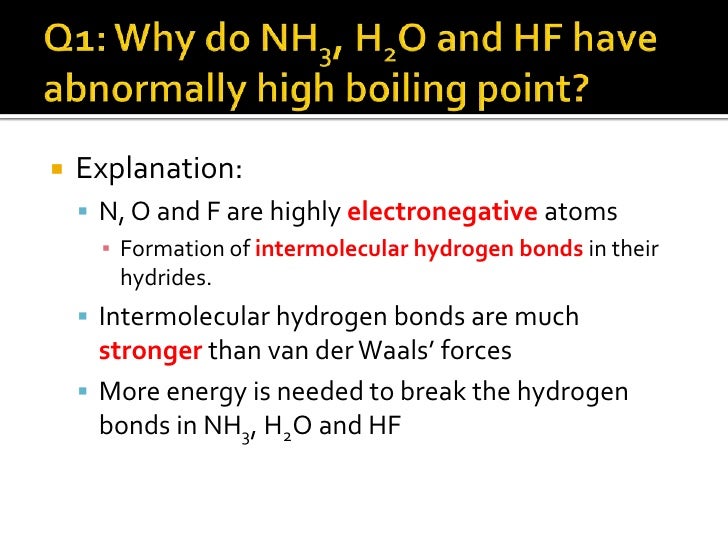 Q1: Why do $NH_3$, $H_2O$ and HF have abnormally high boiling point?

Explanation:

N, O and F are highly electronegative atoms

Formation of intermolecular hydrogen bonds in their hydrides.

Intermolecular hydrogen bonds are much stronger than van der Waals' forces

More energy is needed to break the hydrogen bonds in $NH_3$, $H_2O$ and HF